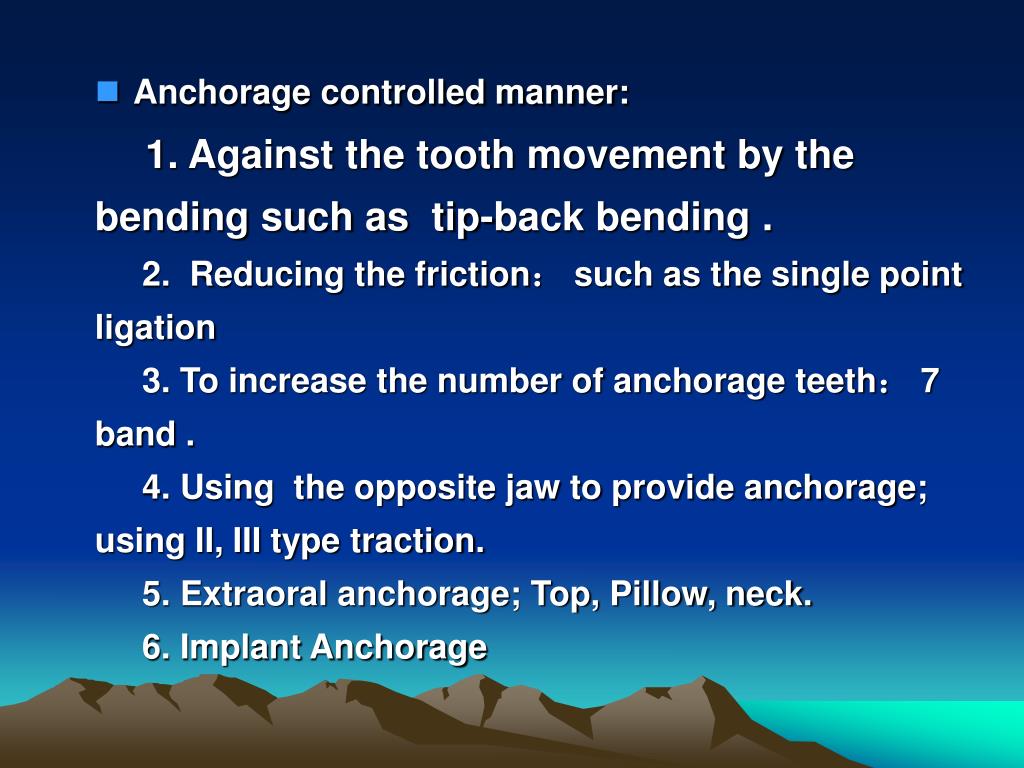 Anchorage controlled manner:

1. Against the tooth movement by the bending such as tip-back bending .

2. Reducing the friction： such as the single point ligation

3. To increase the number of anchorage teeth： 7 band .

4. Using the opposite jaw to provide anchorage; using II, III type traction.

5. Extraoral anchorage; Top, Pillow, neck.

6. Implant Anchorage